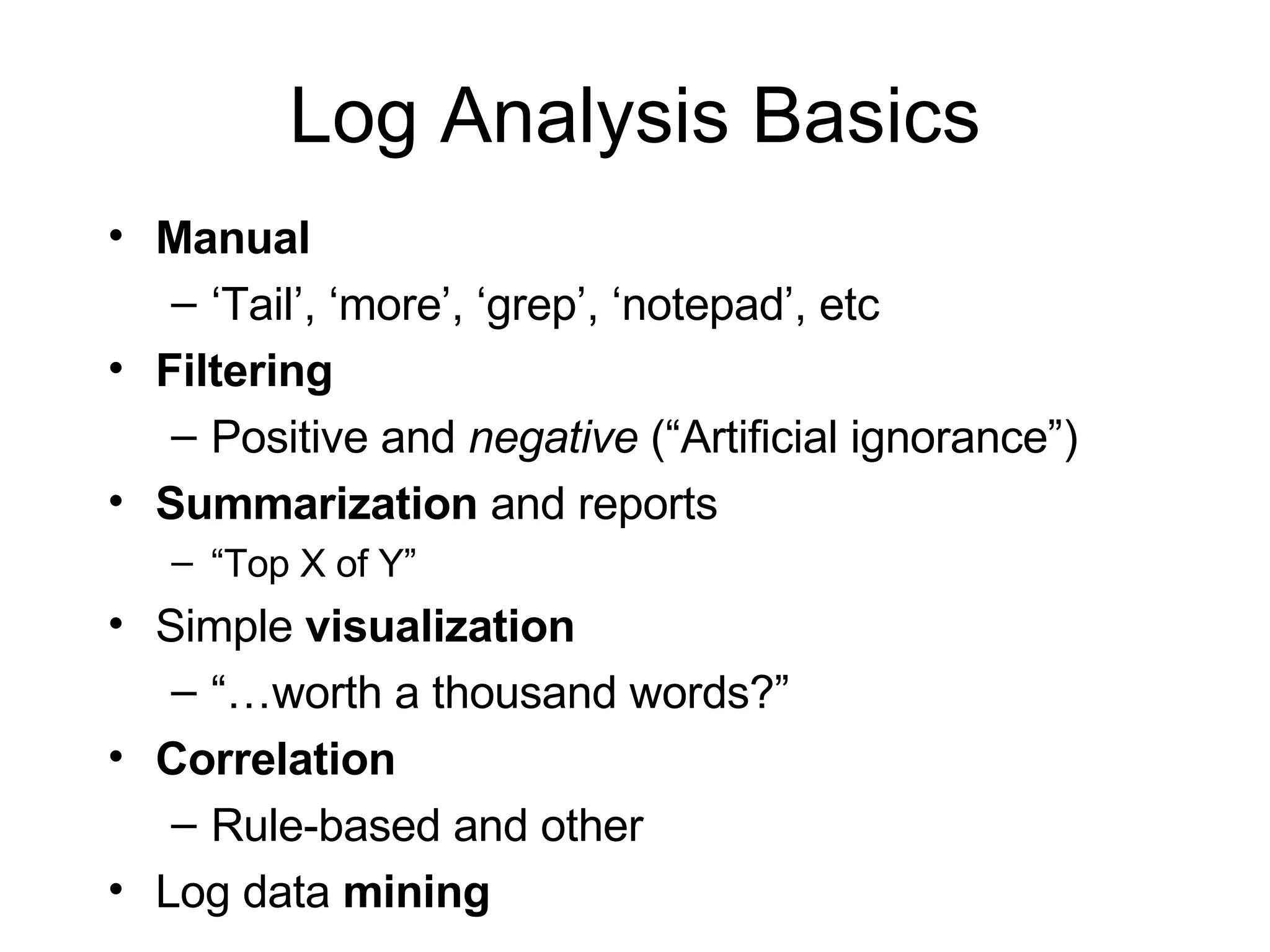 Log Analysis Basics

• Manual
  – ‘Tail’, ‘more’, ‘grep’, ‘notepad’, etc
• Filtering
  – Positive and negative (“Artificial ignorance”)
• Summarization and reports
  – “Top X of Y”
• Simple visualization
  – “…worth a thousand words?”
• Correlation
  – Rule-based and other
• Log data mining